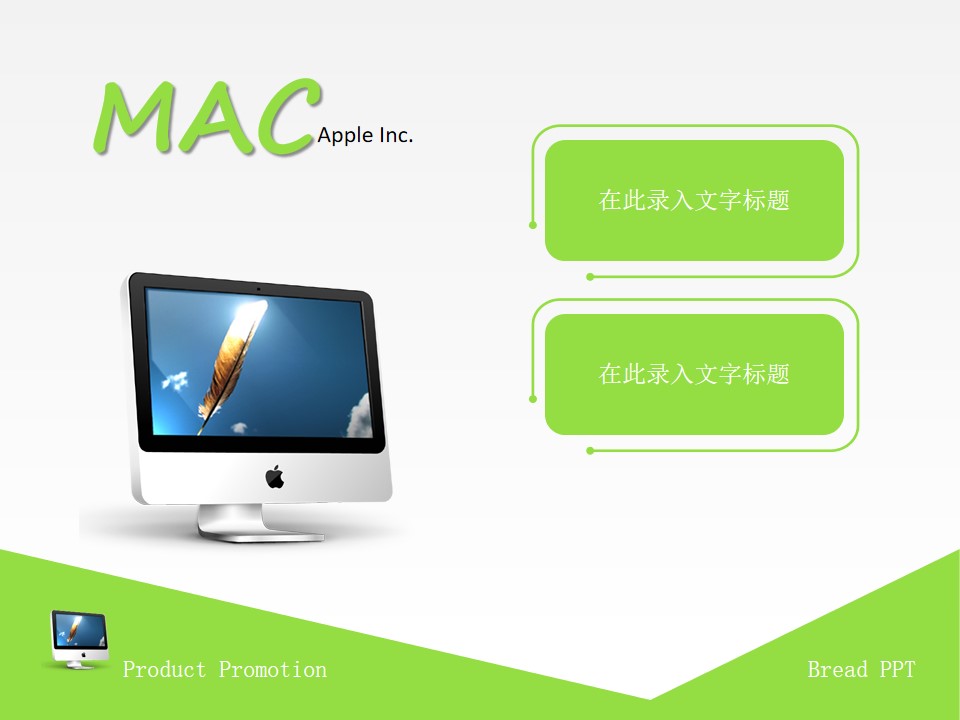 MAC Apple Inc.

在此录入文字标题

在此录入文字标题

Product Promotion

Bread PPT